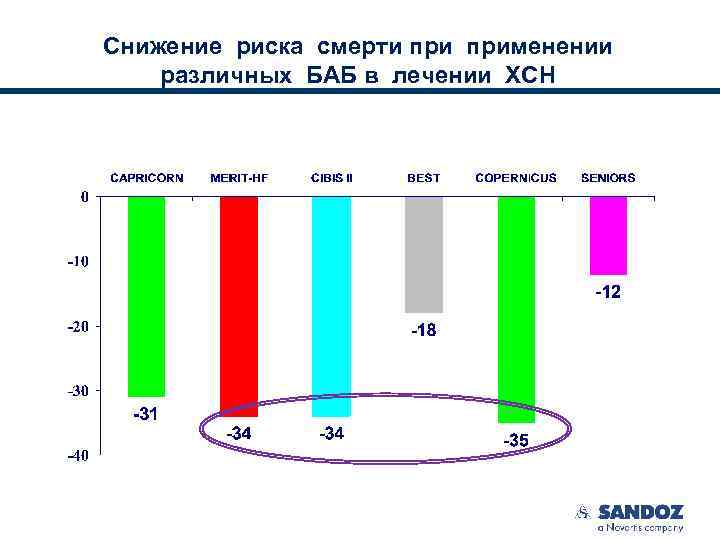 Снижение риска смерти при применении различных БАБ в лечении ХСН

CAPRICORN MERIT-HF CIBIS II BEST COPERNICUS SENIORS

0
-10
-20
-30
-40

-31
-34
-34
-18
-35
-12

SANDOZ
a Novartis company